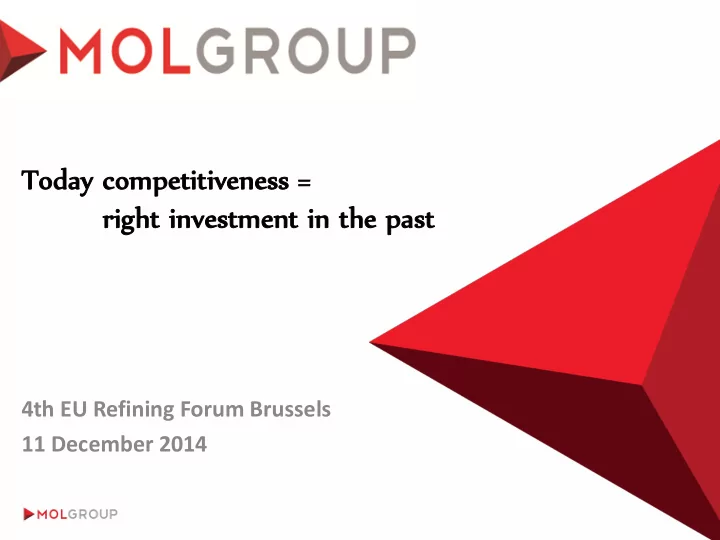 MOLGROUP

Today competitiveness =
right investment in the past

4th EU Refining Forum Brussels
11 December 2014

MOLGROUP